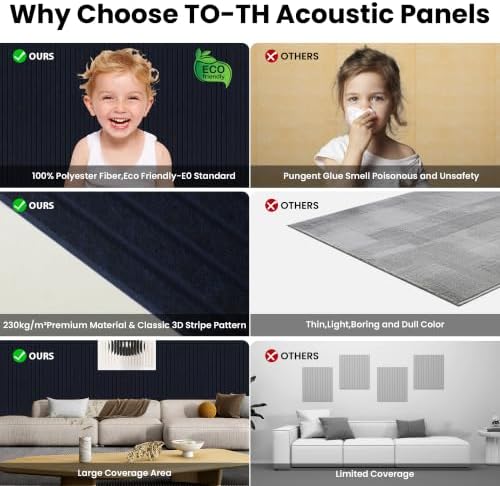 Why Choose TO-TH Acoustic Panels

OURS

ECO friendly

100% Polyester Fiber,Eco Friendly-E0 Standard

OTHERS

Pungent Glue Smell Poisonous and Unsafety

OURS

230kg/m³Premium Material & Classic 3D Stripe Pattern

OTHERS

Thin,Light,Boring and Dull Color

OURS

Large Coverage Area

OTHERS

Limited Coverage